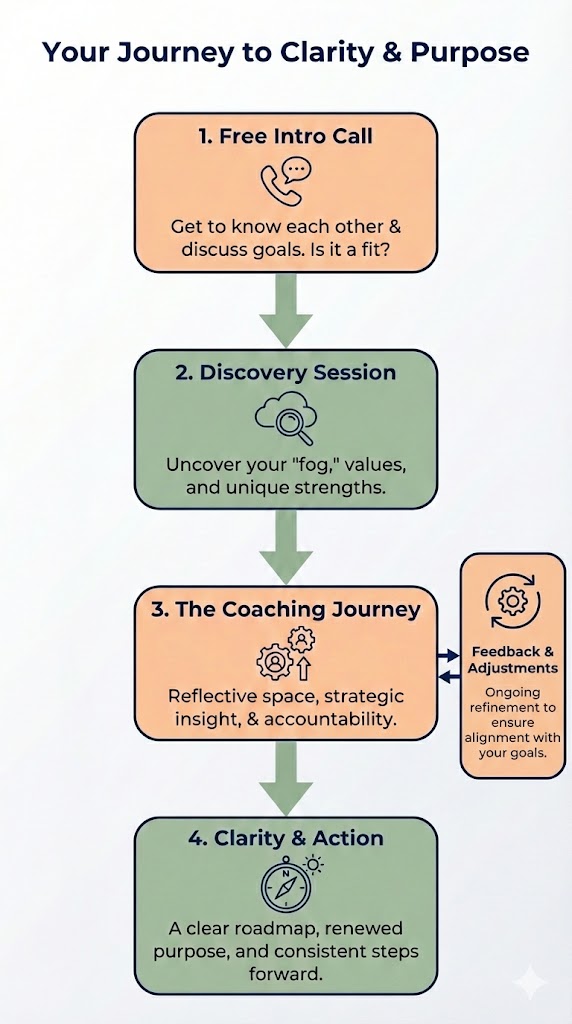 Your Journey to Clarity & Purpose

1. Free Intro Call

Get to know each other & discuss goals. Is it a fit?

2. Discovery Session

Uncover your "fog," values, and unique strengths.

3. The Coaching Journey

Reflective space, strategic insight, & accountability.

Feedback & Adjustments

Ongoing refinement to ensure alignment with your goals.

4. Clarity & Action

N

A clear roadmap, renewed purpose, and consistent steps forward.